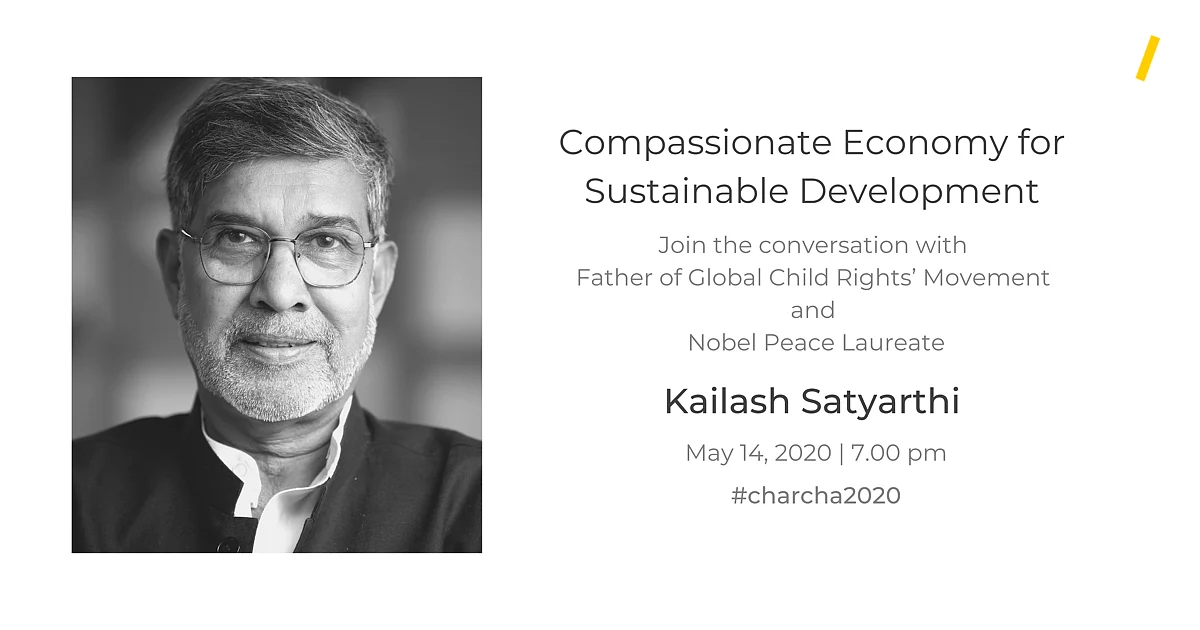 Compassionate Economy for Sustainable Development

Join the conversation with
Father of Global Child Rights' Movement
and
Nobel Peace Laureate

Kailash Satyarthi

May 14, 2020 | 7.00 pm

#charcha2020